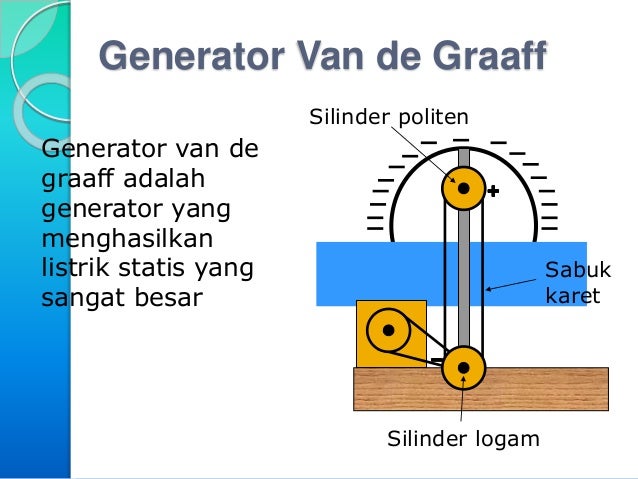 Generator Van de Graaff

Generator van de graaff adalah generator yang menghasilkan listrik statis yang sangat besar

Silinder politen

+

Sabuk karet

Silinder logam